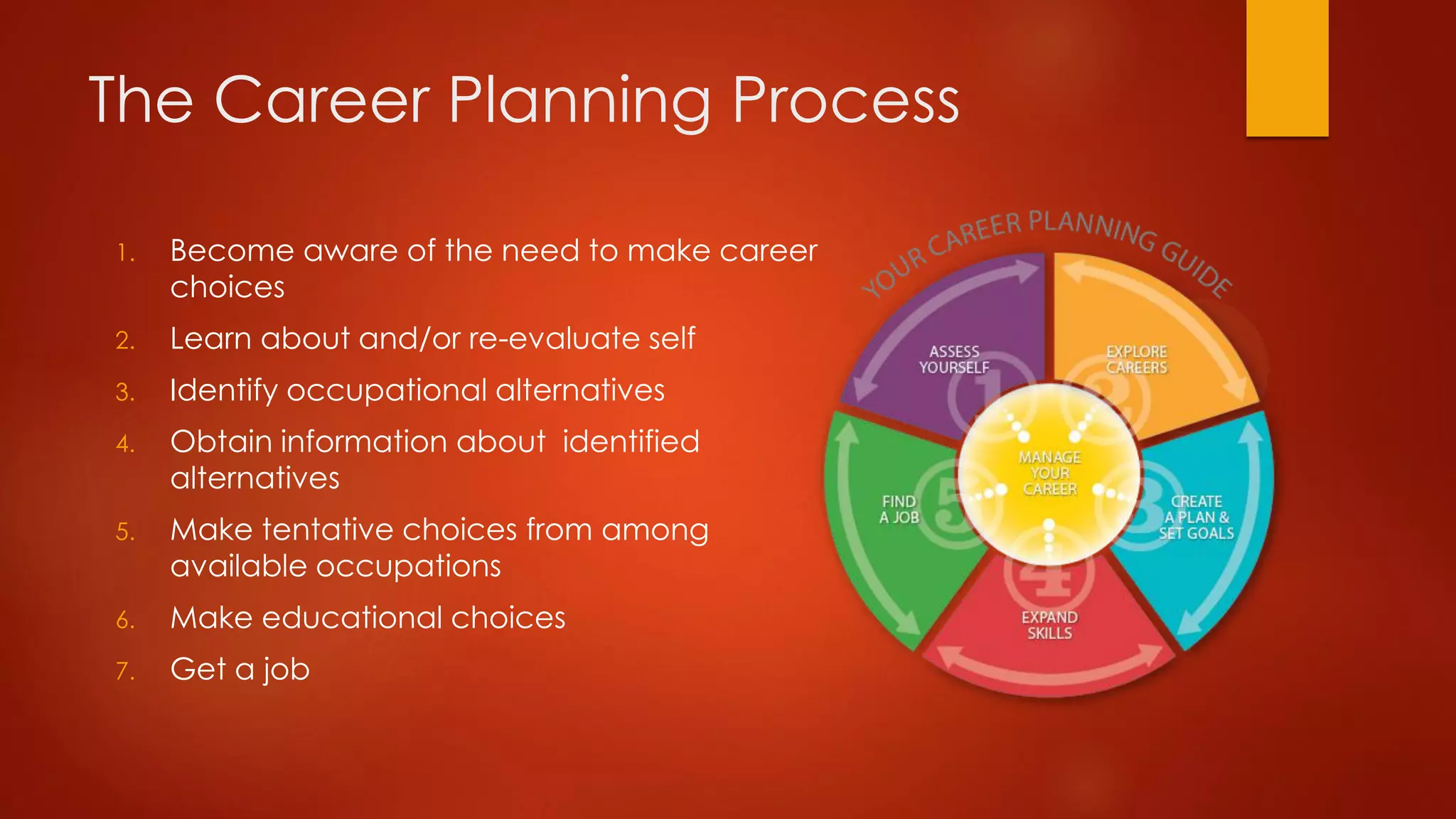 The Career Planning Process

1. Become aware of the need to make career choices
2. Learn about and/or re-evaluate self
3. Identify occupational alternatives
4. Obtain information about identified alternatives
5. Make tentative choices from among available occupations
6. Make educational choices
7. Get a job

YOUR CAREER PLANNING GUIDE

ASSESS YOURSELF 1

EXPLORE CAREERS 2

CREATE A PLAN & SET GOALS 3

EXPAND SKILLS 4

FIND A JOB 5

MANAGE YOUR CAREER